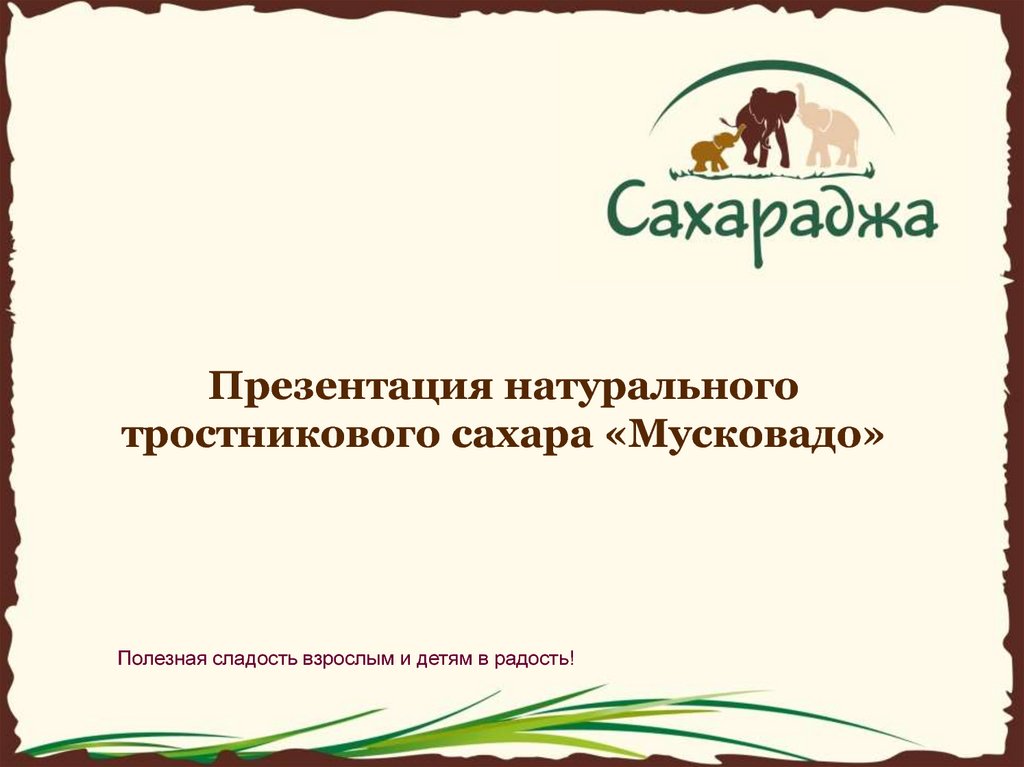 Сахараджа

Презентация натурального тростникового сахара «Мусковадо»

Полезная сладость взрослым и детям в радость!